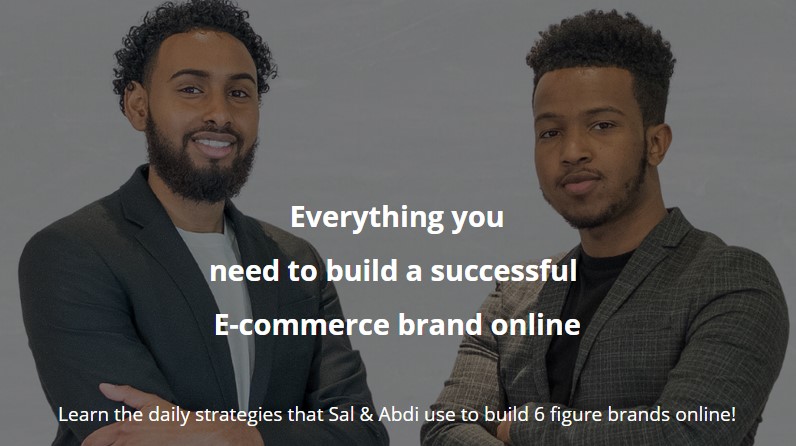 Everything you
need to build a successful
E-commerce brand online

Learn the daily strategies that Sal & Abdi use to build 6 figure brands online!